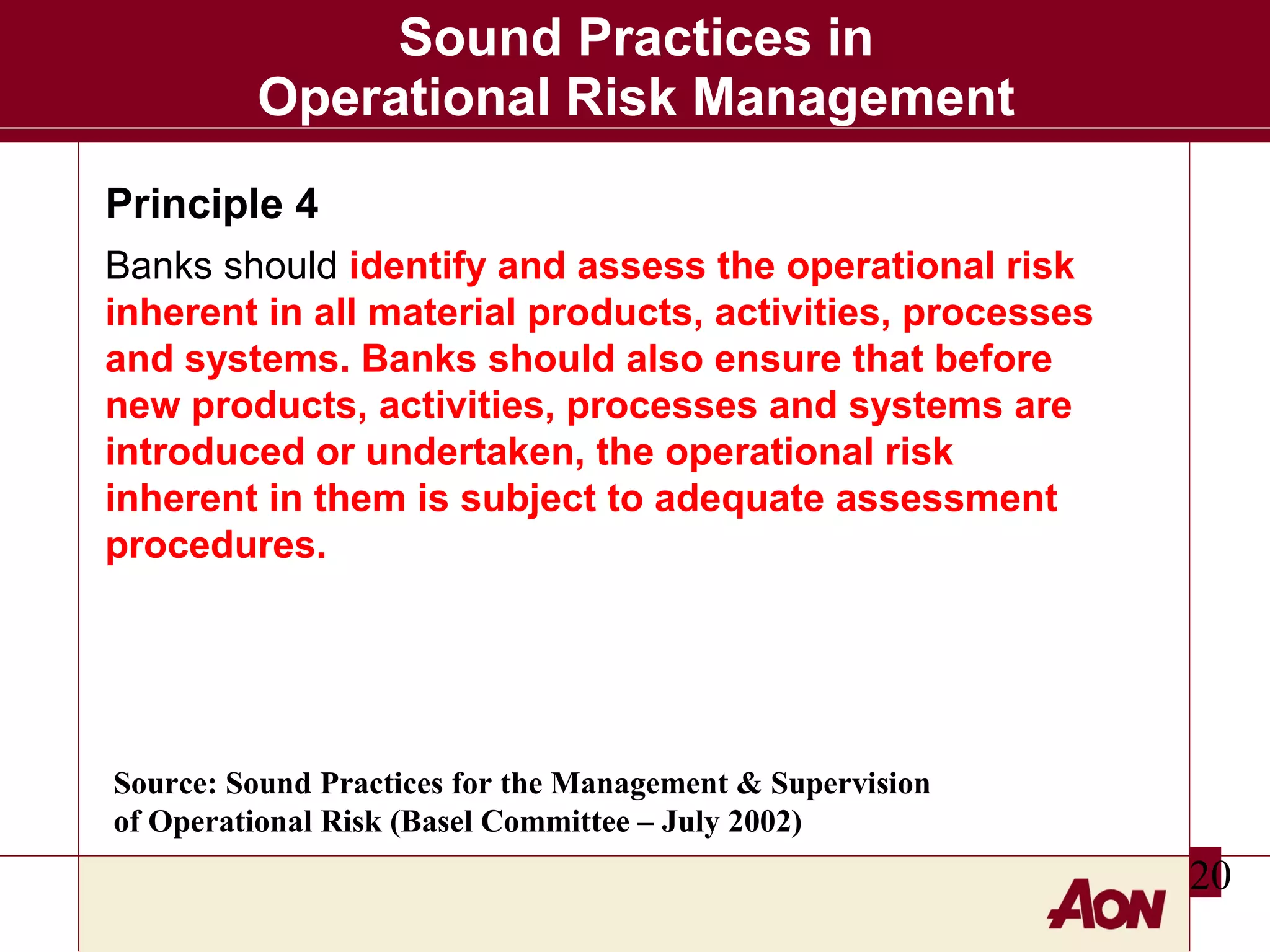 Sound Practices in
Operational Risk Management

Principle 4

Banks should identify and assess the operational risk inherent in all material products, activities, processes and systems. Banks should also ensure that before new products, activities, processes and systems are introduced or undertaken, the operational risk inherent in them is subject to adequate assessment procedures.

Source: Sound Practices for the Management & Supervision of Operational Risk (Basel Committee – July 2002)

20

AON